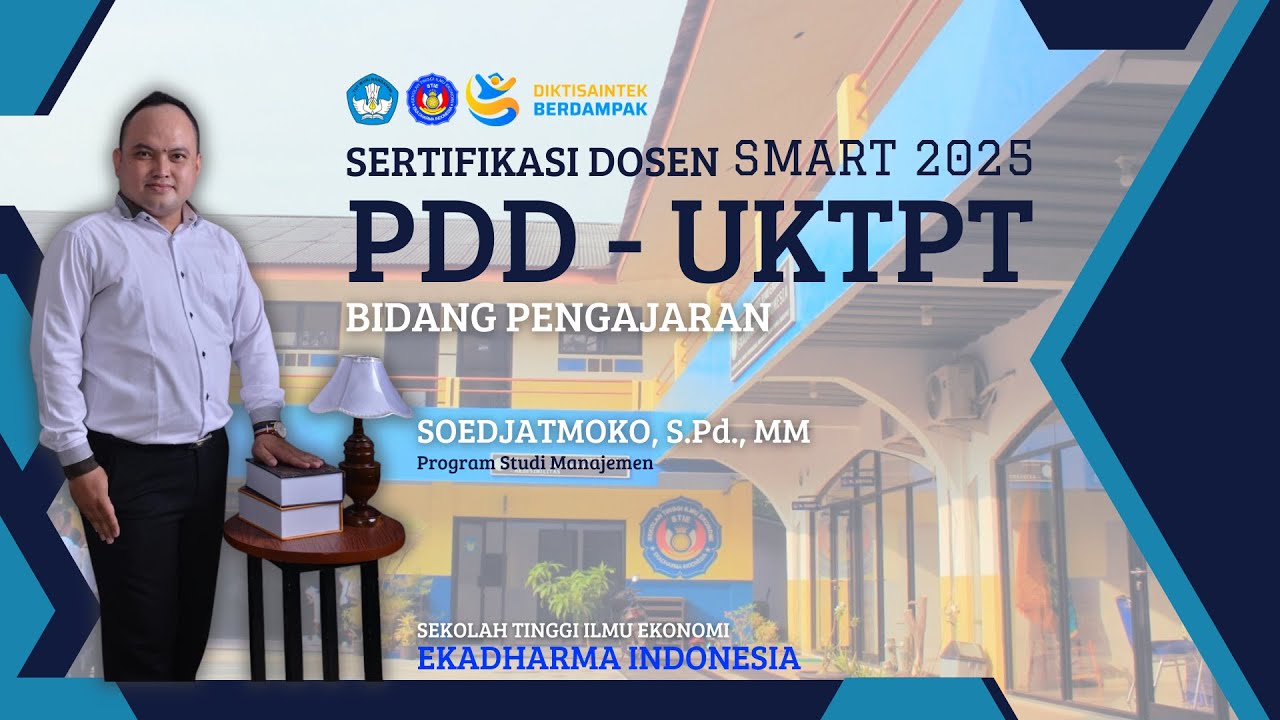 DIKTISAINTEK BERDAMPAK

SERTIFIKASI DOSEN SMART 2025

PDD - UKTPT

BIDANG PENGAJARAN

SOEDJATMOKO, S.Pd., MM
Program Studi Manajemen

SEKOLAH TINGGI ILMU EKONOMI
EKADHARMA INDONESIA